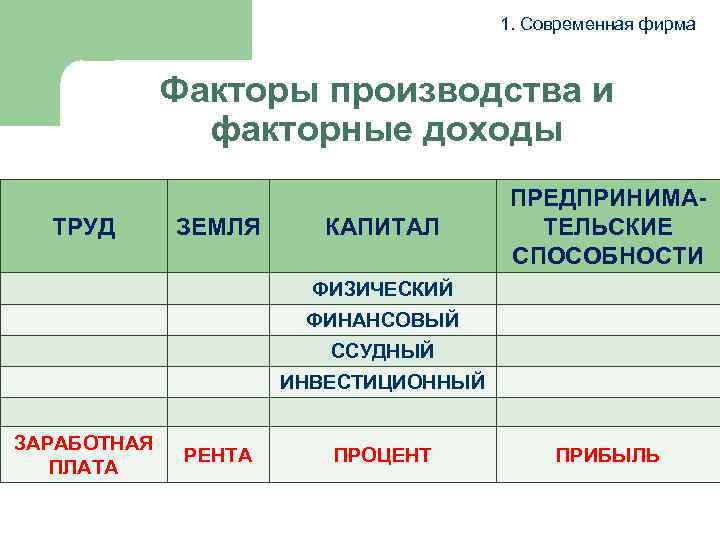 1. Современная фирма

Факторы производства и факторные доходы

| ТРУД | ЗЕМЛЯ | КАПИТАЛ | ПРЕДПРИНИМАТЕЛЬСКИЕ СПОСОБНОСТИ |
|---|---|---|---|
| | | ФИЗИЧЕСКИЙ | |
| | | ФИНАНСОВЫЙ | |
| | | ССУДНЫЙ | |
| | | ИНВЕСТИЦИОННЫЙ | |
| | | | |
| ЗАРАБОТНАЯ ПЛАТА | РЕНТА | ПРОЦЕНТ | ПРИБЫЛЬ |